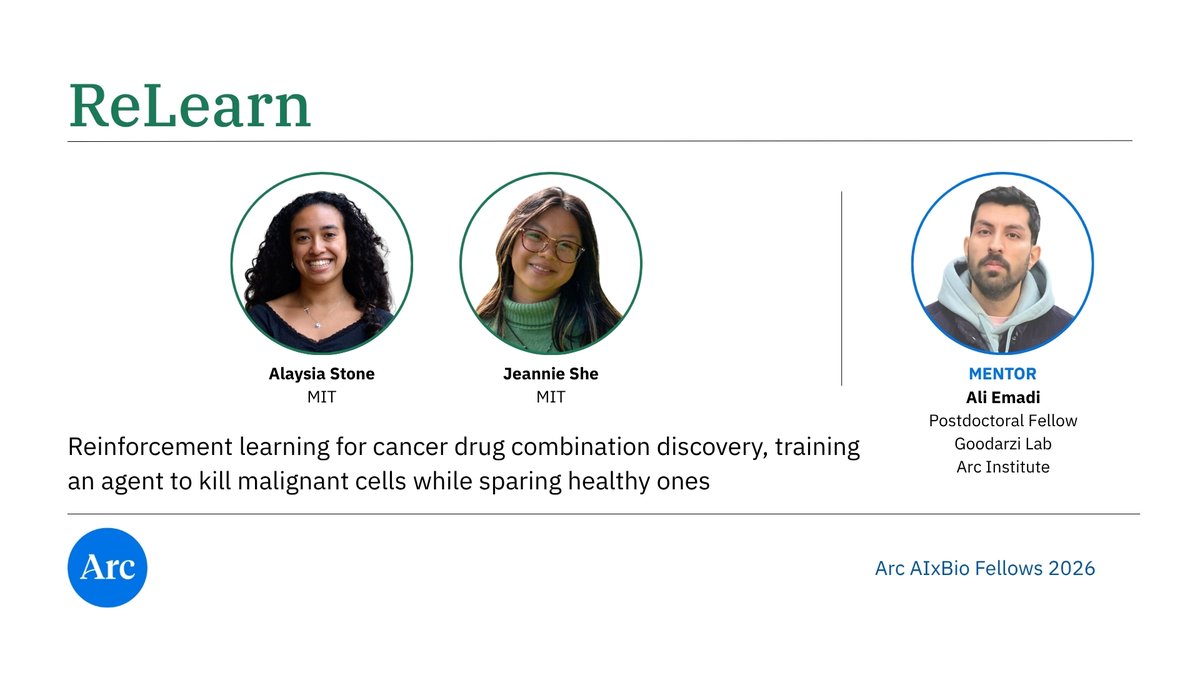 ReLearn

Alaysia Stone
MIT

Jeannie She
MIT

MENTOR
Ali Emadi
Postdoctoral Fellow
Goodarzi Lab
Arc Institute

Reinforcement learning for cancer drug combination discovery, training an agent to kill malignant cells while sparing healthy ones

Arc

Arc AIxBio Fellows 2026